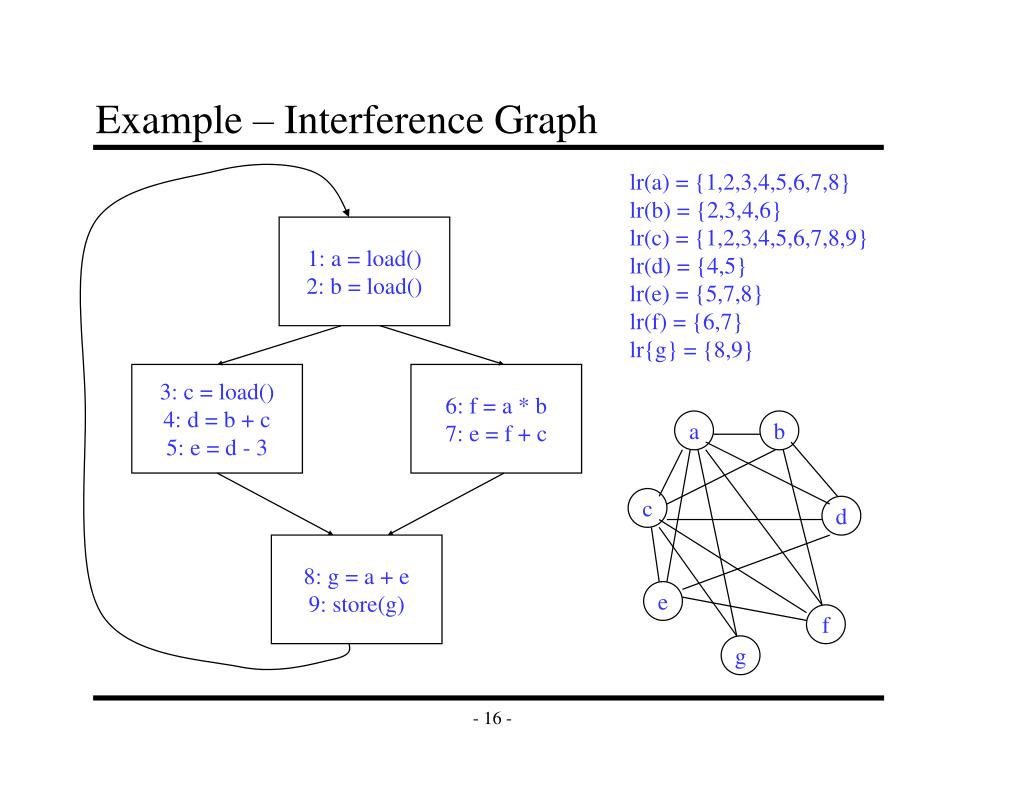 Example – Interference Graph

1: a = load()
2: b = load()

3: c = load()
4: d = b + c
5: e = d - 3

6: f = a * b
7: e = f + c

8: g = a + e
9: store(g)

lr(a) = {1,2,3,4,5,6,7,8}
lr(b) = {2,3,4,6}
lr(c) = {1,2,3,4,5,6,7,8,9}
lr(d) = {4,5}
lr(e) = {5,7,8}
lr(f) = {6,7}
lr{g} = {8,9}

a
b
c
d
e
f
g

- 16 -